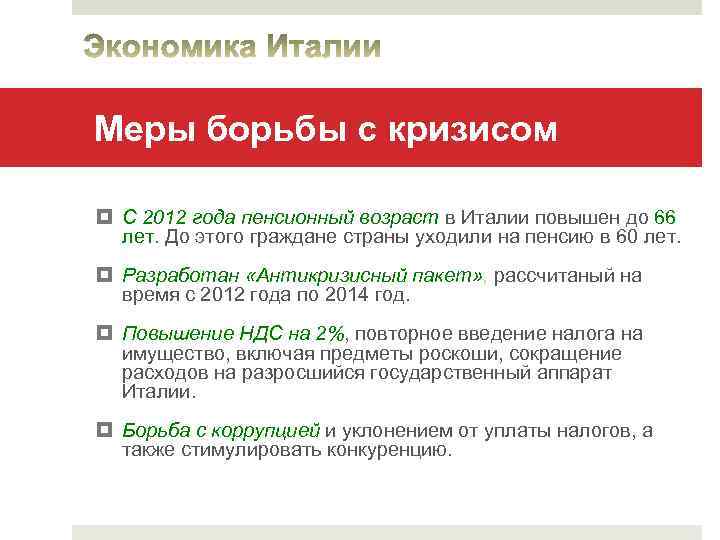 Экономика Италии

Меры борьбы с кризисом

С 2012 года пенсионный возраст в Италии повышен до 66 лет. До этого граждане страны уходили на пенсию в 60 лет.

Разработан «Антикризисный пакет», рассчитаный на время с 2012 года по 2014 год.

Повышение НДС на 2%, повторное введение налога на имущество, включая предметы роскоши, сокращение расходов на разросшийся государственный аппарат Италии.

Борьба с коррупцией и уклонением от уплаты налогов, а также стимулировать конкуренцию.